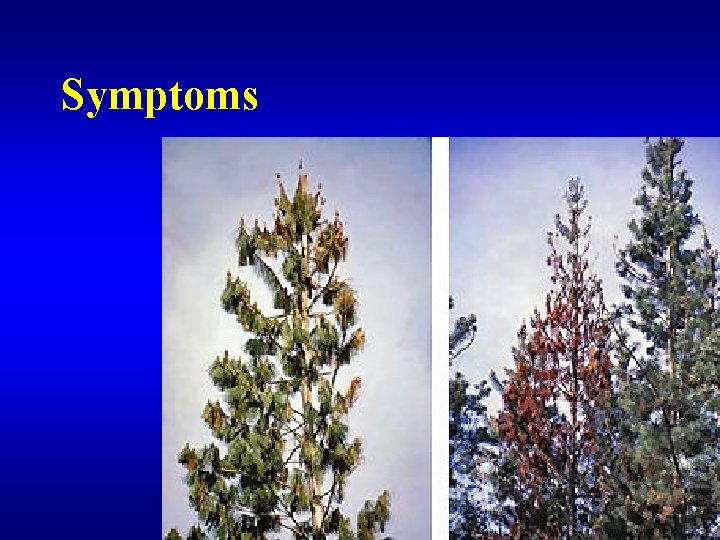 Symptoms